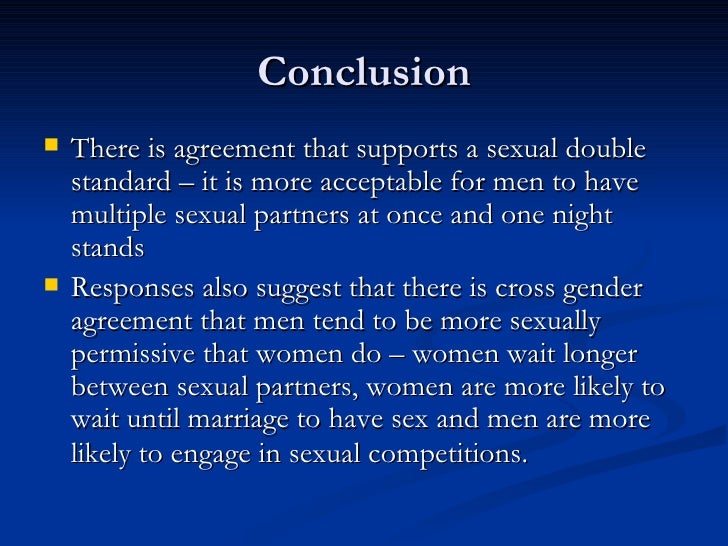 Conclusion

There is agreement that supports a sexual double standard – it is more acceptable for men to have multiple sexual partners at once and one night stands

Responses also suggest that there is cross gender agreement that men tend to be more sexually permissive that women do – women wait longer between sexual partners, women are more likely to wait until marriage to have sex and men are more likely to engage in sexual competitions.